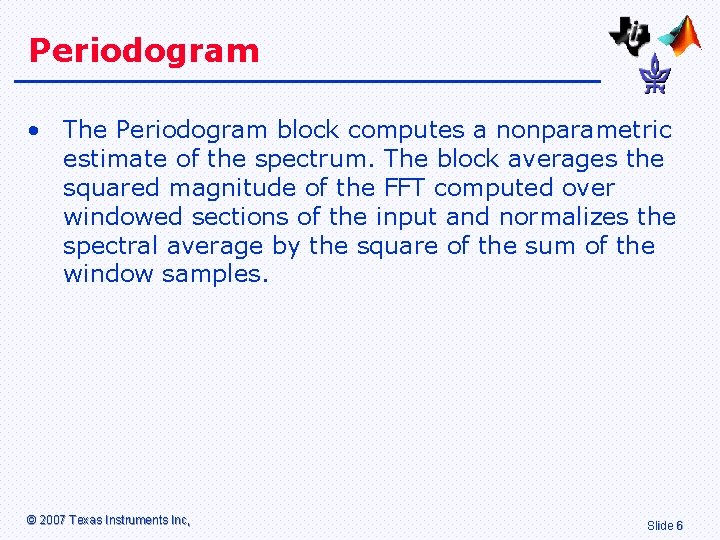 Periodogram

• The Periodogram block computes a nonparametric estimate of the spectrum. The block averages the squared magnitude of the FFT computed over windowed sections of the input and normalizes the spectral average by the square of the sum of the window samples.

© 2007 Texas Instruments Inc,

Slide 6